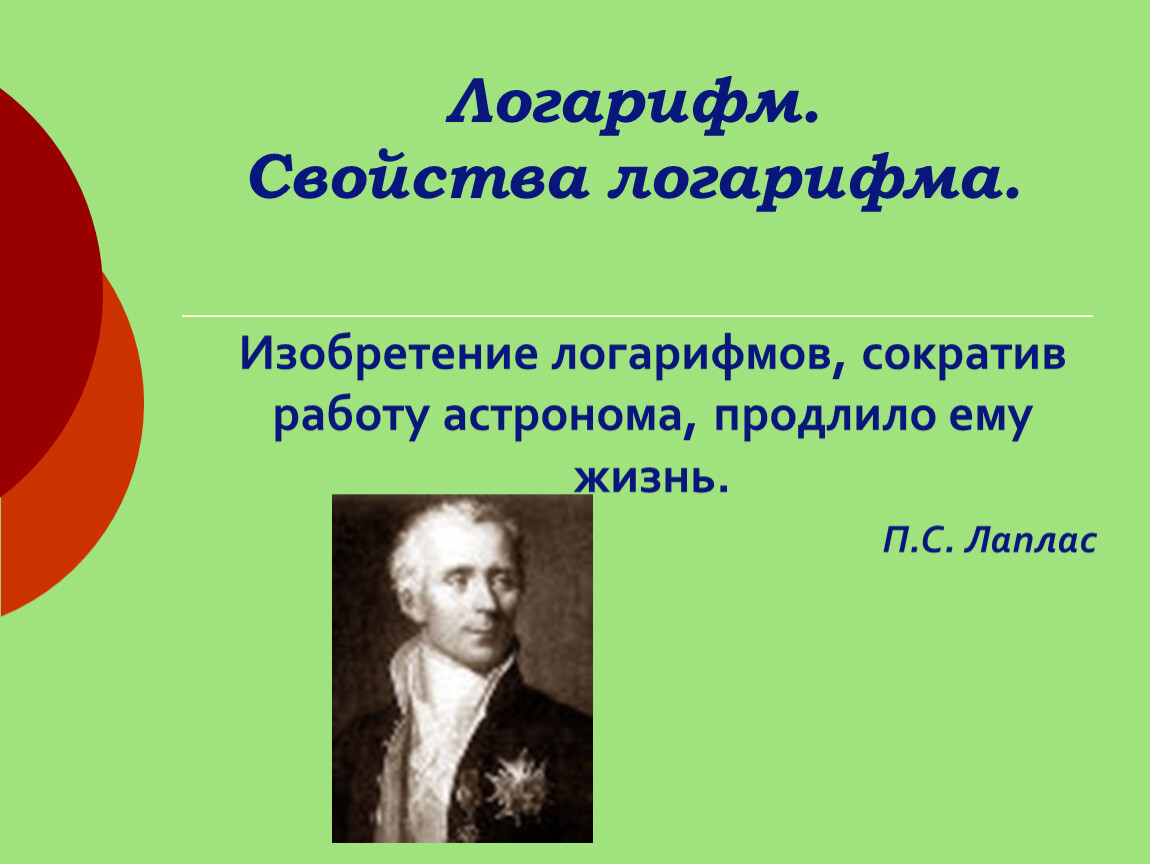 Логарифм.
Свойства логарифма.

Изобретение логарифмов, сократив работу астронома, продлило ему жизнь.

П.С. Лаплас